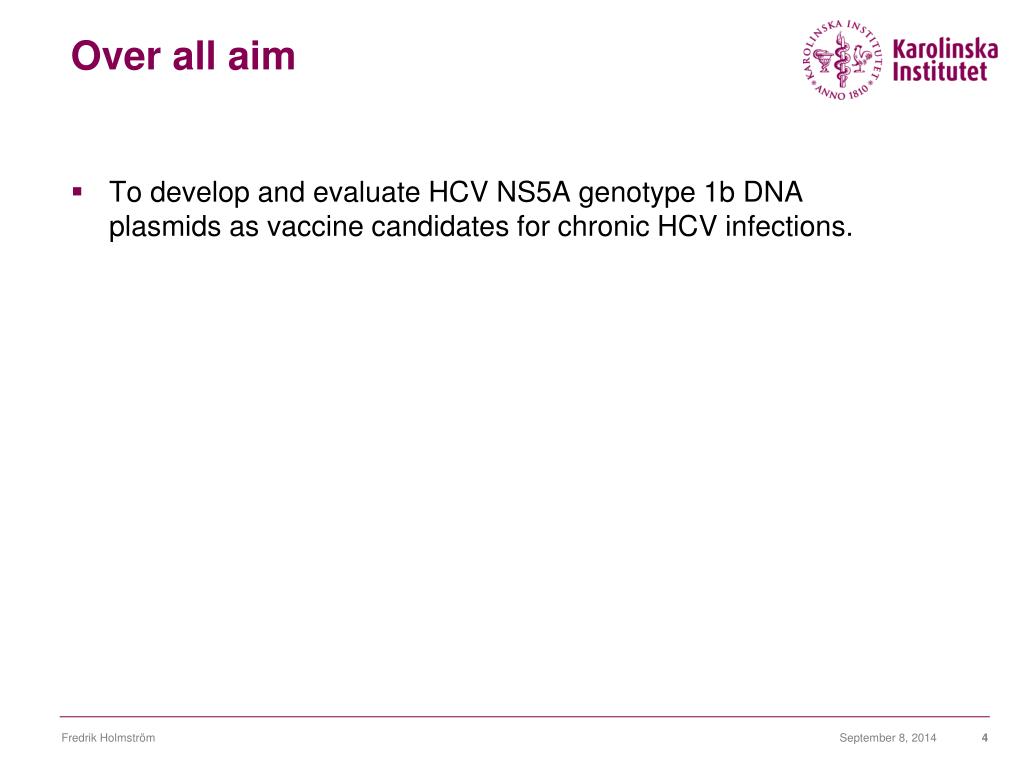 Over all aim

KAROLINSKA INSTITUTET ANNO 1810

Karolinska Institutet

▪ To develop and evaluate HCV NS5A genotype 1b DNA plasmids as vaccine candidates for chronic HCV infections.

Fredrik Holmström

September 8, 2014

4